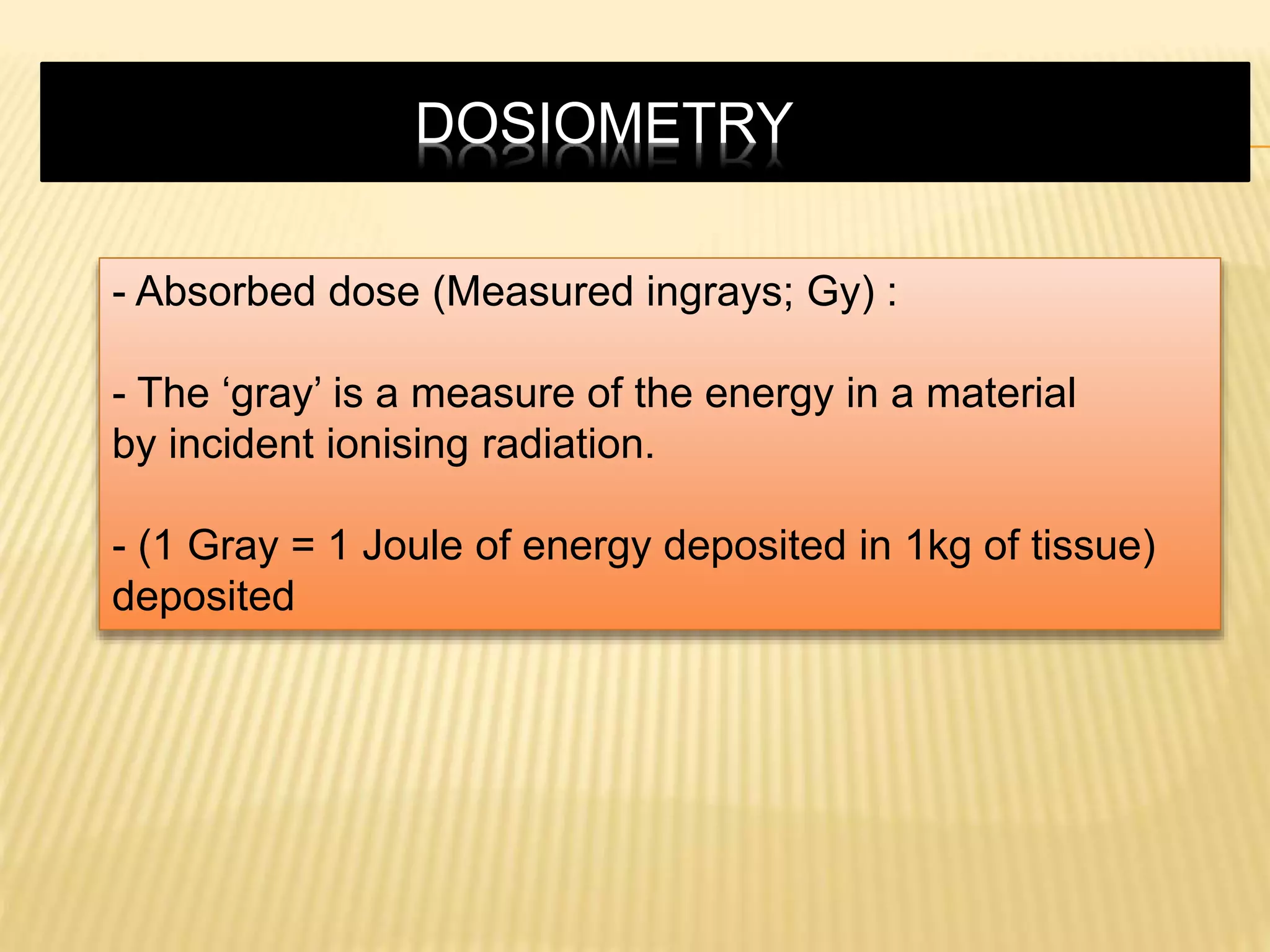 DOSIOMETRY

- Absorbed dose (Measured ingrays; Gy) :

- The ‘gray’ is a measure of the energy in a material by incident ionising radiation.

- (1 Gray = 1 Joule of energy deposited in 1kg of tissue) deposited